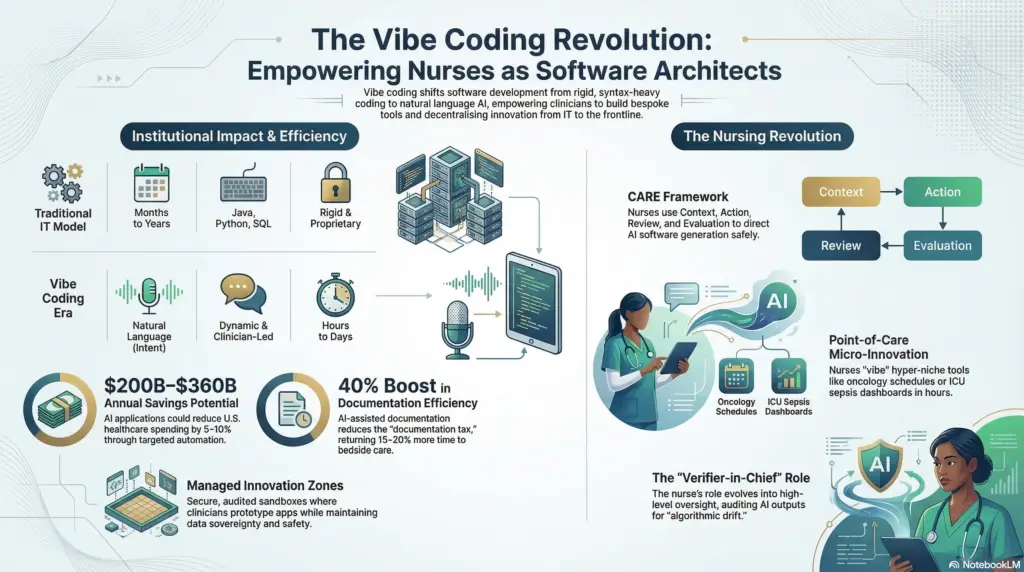 The Vibe Coding Revolution: Empowering Nurses as Software Architects

Vibe coding shifts software development from rigid, syntax-heavy coding to natural language AI, empowering clinicians to build bespoke tools and decentralising innovation from IT to the frontline.

Institutional Impact & Efficiency

Traditional IT Model

Months to Years

Java, Python, SQL

Rigid & Proprietary

Vibe Coding Era

Natural Language (Intent)

Dynamic & Clinician-Led

Hours to Days

$200B–$360B
Annual Savings Potential
AI applications could reduce U.S. healthcare spending by 5–10% through targeted automation.

40% Boost in Documentation Efficiency
AI-assisted documentation reduces the "documentation tax," returning 15–20% more time to bedside care.

Managed Innovation Zones
Secure, audited sandboxes where clinicians prototype apps while maintaining data sovereignty and safety.

The Nursing Revolution

CARE Framework
Nurses use Context, Action, Review, and Evaluation to direct AI software generation safely.

Context
Action
Review
Evaluation

AI

Oncology Schedules

ICU Sepsis Dashboards

Point-of-Care Micro-Innovation
Nurses "vibe" hyper-niche tools like oncology schedules or ICU sepsis dashboards in hours.

The "Verifier-in-Chief" Role
The nurse's role evolves into high-level oversight, auditing AI outputs for "algorithmic drift."

AI

NotebookLM